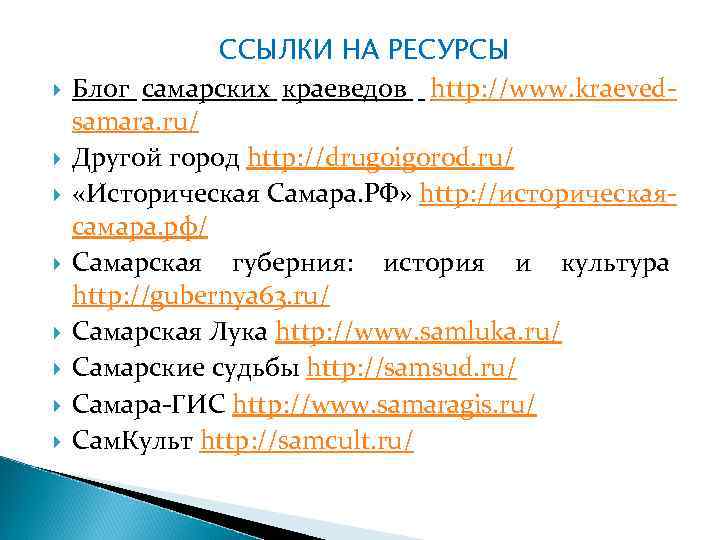 ССЫЛКИ НА РЕСУРСЫ

Блог самарских краеведов http://www.kraeved-samara.ru/

Другой город http://drugoigorod.ru/

«Историческая Самара.РФ» http://историческая-самара.рф/

Самарская губерния: история и культура http://gubernya63.ru/

Самарская Лука http://www.samluka.ru/

Самарские судьбы http://samsud.ru/

Самара-ГИС http://www.samaragis.ru/

СамКульт http://samcult.ru/